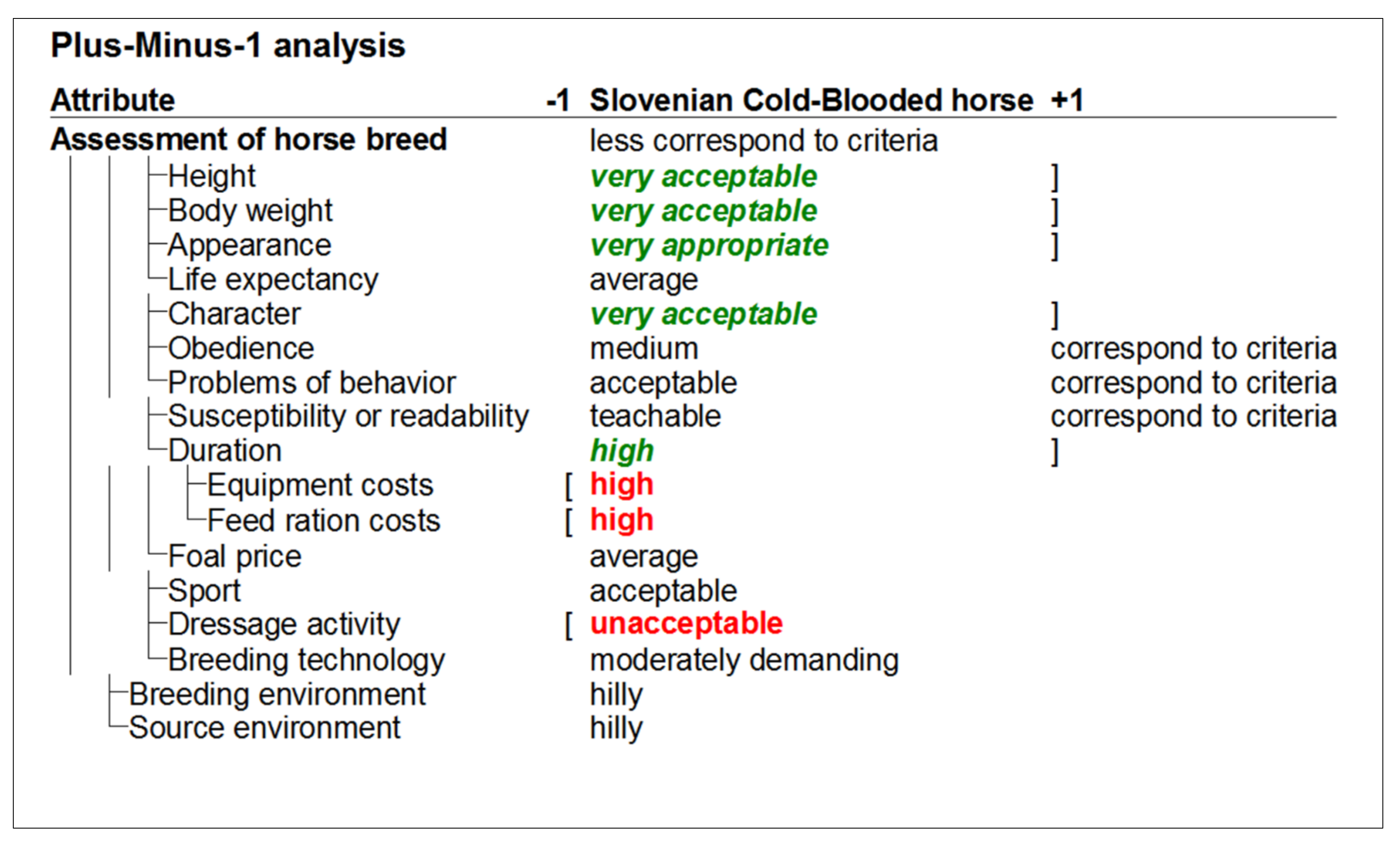 Plus-Minus-1 analysis

| Attribute | -1 | Slovenian Cold-Blooded horse | +1 |
|---|---|---|---|
| Assessment of horse breed | | less correspond to criteria | |
| Height | | very acceptable | ] |
| Body weight | | very acceptable | ] |
| Appearance | | very appropriate | ] |
| Life expectancy | | average | |
| Character | | very acceptable | ] |
| Obedience | | medium | correspond to criteria |
| Problems of behavior | | acceptable | correspond to criteria |
| Susceptibility or readability | | teachable | correspond to criteria |
| Duration | | high | ] |
| Equipment costs | [ | high | |
| Feed ration costs | [ | high | |
| Foal price | | average | |
| Sport | | acceptable | |
| Dressage activity | [ | unacceptable | |
| Breeding technology | | moderately demanding | |
| Breeding environment | | hilly | |
| Source environment | | hilly | |